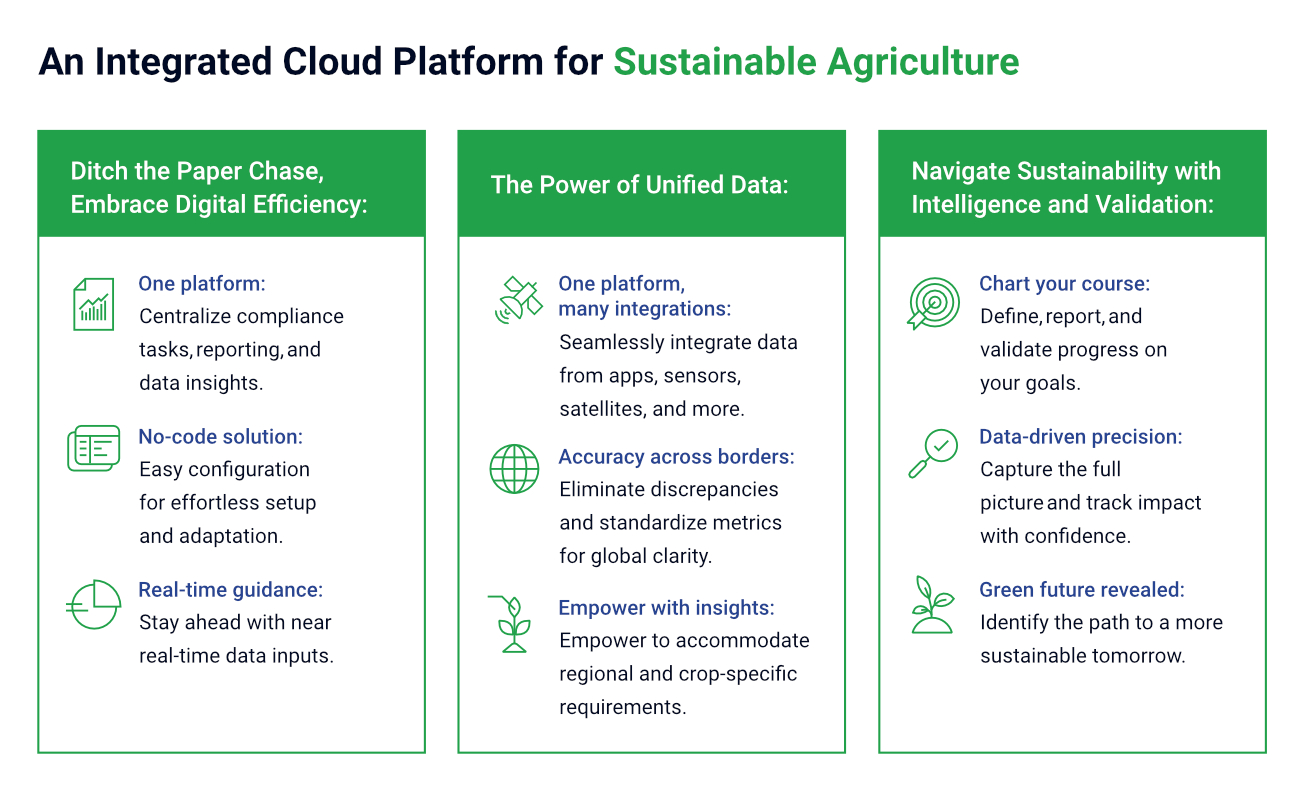 An Integrated Cloud Platform for Sustainable Agriculture

Ditch the Paper Chase, Embrace Digital Efficiency:

One platform:
Centralize compliance tasks, reporting, and data insights.

No-code solution:
Easy configuration for effortless setup and adaptation.

Real-time guidance:
Stay ahead with near real-time data inputs.

The Power of Unified Data:

One platform, many integrations:
Seamlessly integrate data from apps, sensors, satellites, and more.

Accuracy across borders:
Eliminate discrepancies and standardize metrics for global clarity.

Empower with insights:
Empower to accommodate regional and crop-specific requirements.

Navigate Sustainability with Intelligence and Validation:

Chart your course:
Define, report, and validate progress on your goals.

Data-driven precision:
Capture the full picture and track impact with confidence.

Green future revealed:
Identify the path to a more sustainable tomorrow.